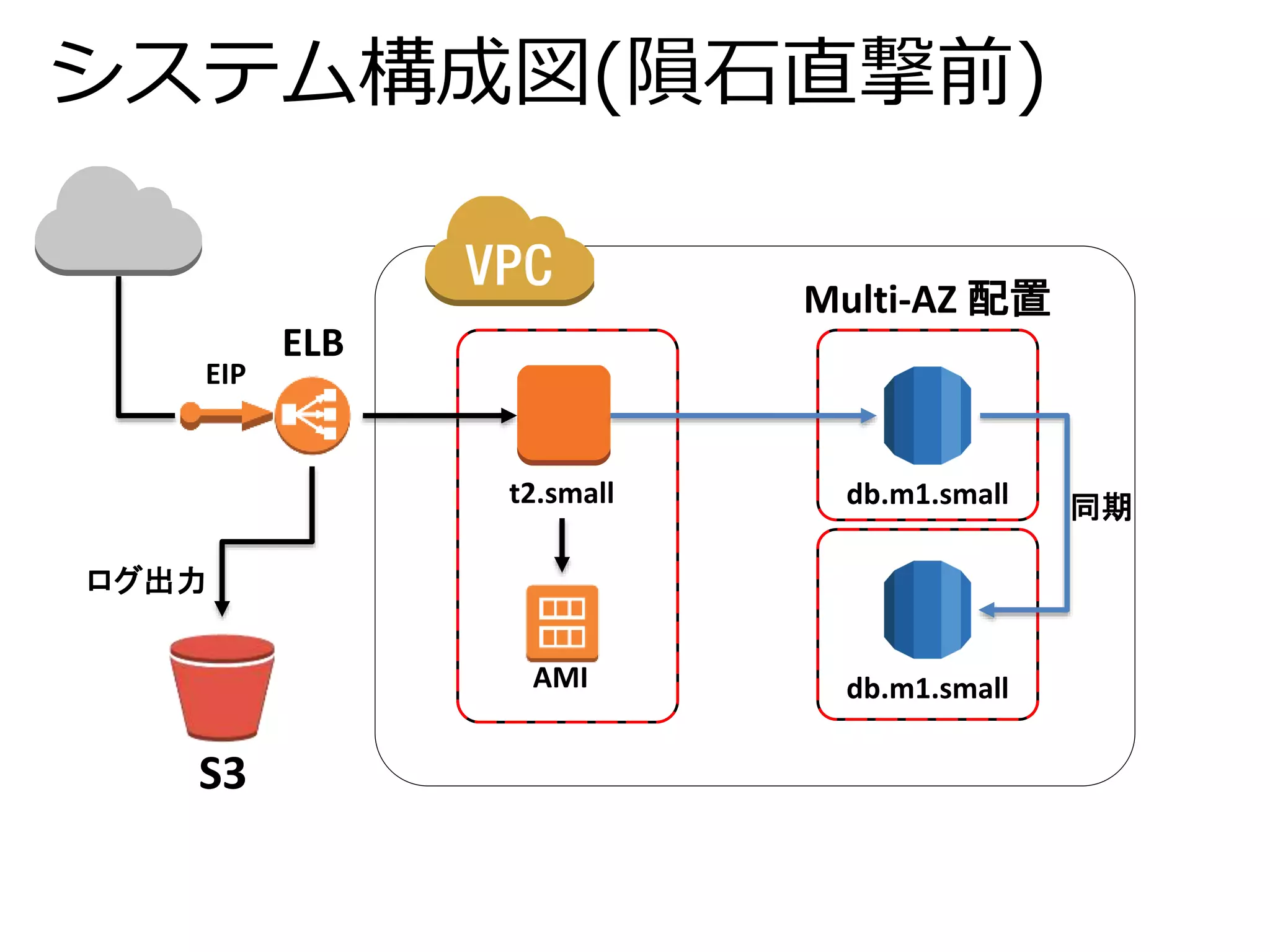 システム構成図(隕石直撃前)

VPC

Multi-AZ 配置

ELB

EIP

t2.small

db.m1.small

同期

ログ出力

AMI

db.m1.small

S3